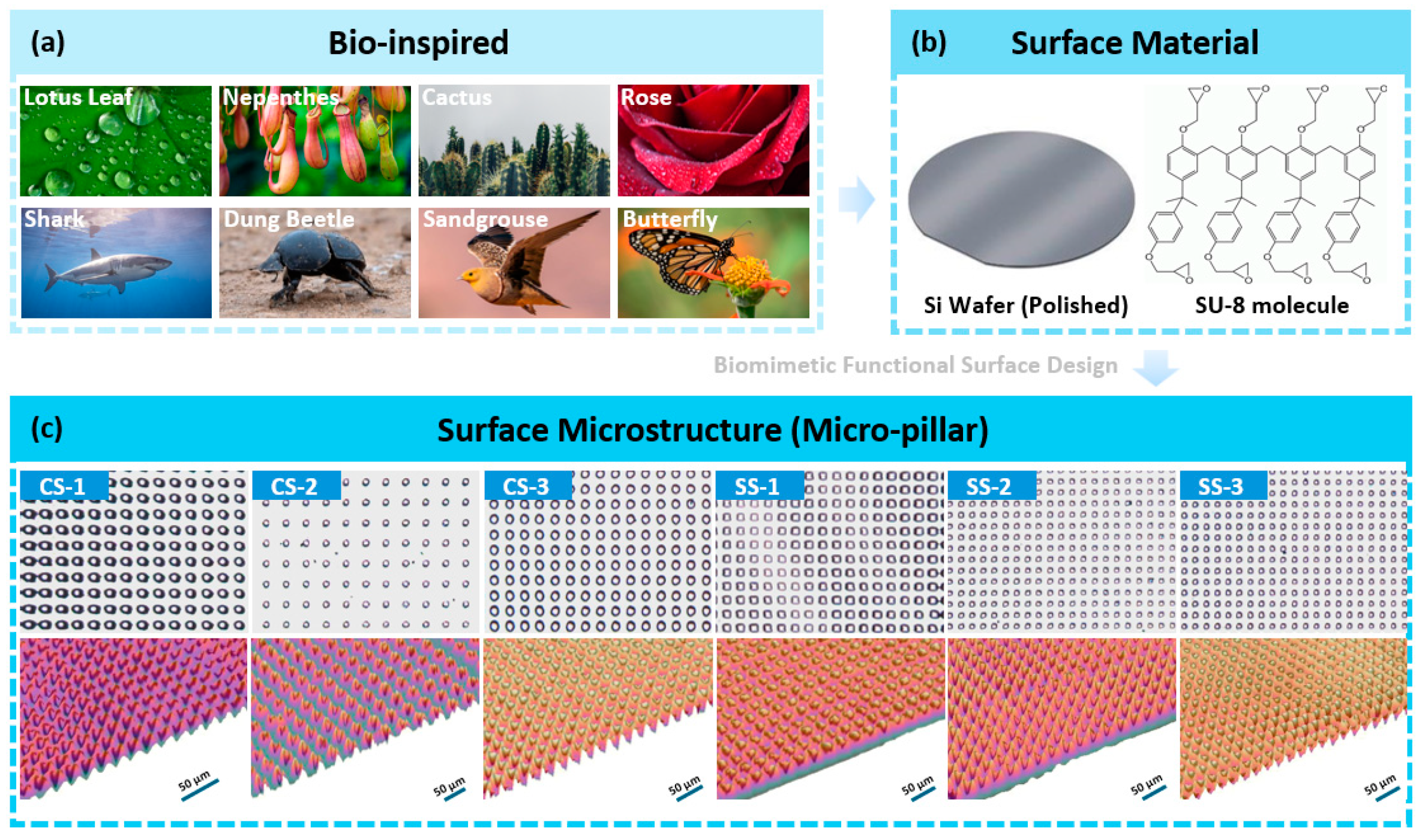 (a) Bio-inspired

Lotus Leaf
Nepenthes
Cactus
Rose
Shark
Dung Beetle
Sandgrouse
Butterfly

(b) Surface Material

Si Wafer (Polished)
SU-8 molecule

Biomimetic Functional Surface Design

(c) Surface Microstructure (Micro-pillar)

CS-1
CS-2
CS-3
SS-1
SS-2
SS-3

50 μm
50 μm
50 μm
50 μm
50 μm
50 μm